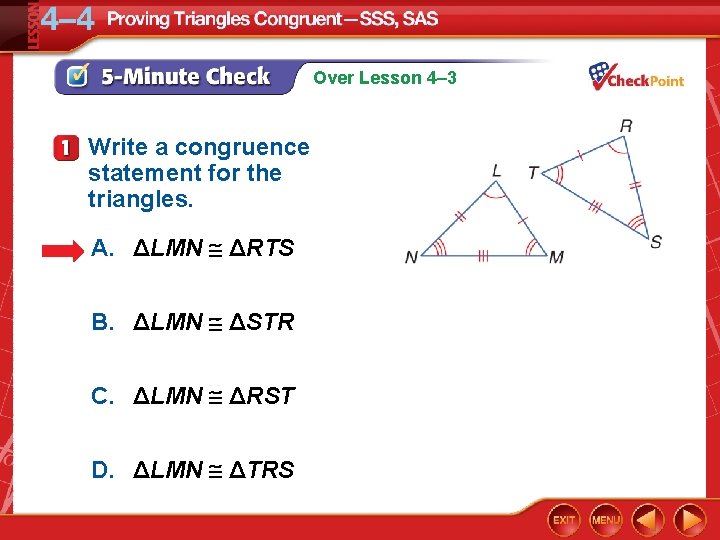 LESSON 4–4 Proving Triangles Congruent—SSS, SAS

5-Minute Check Over Lesson 4–3

CheckPoint

1 Write a congruence statement for the triangles.

A. $\Delta LMN \cong \Delta RTS$

B. $\Delta LMN \cong \Delta STR$

C. $\Delta LMN \cong \Delta RST$

D. $\Delta LMN \cong \Delta TRS$

L
N
M
R
T
S

EXIT MENU